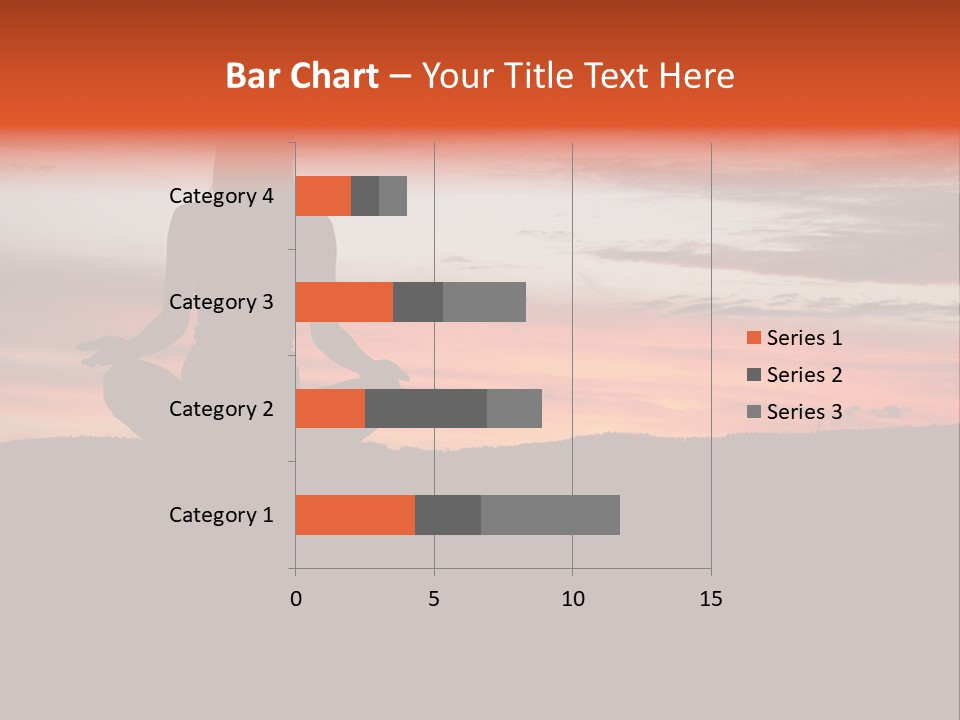 Bar Chart – Your Title Text Here

Category 4
Category 3
Category 2
Category 1

0
5
10
15

Series 1
Series 2
Series 3